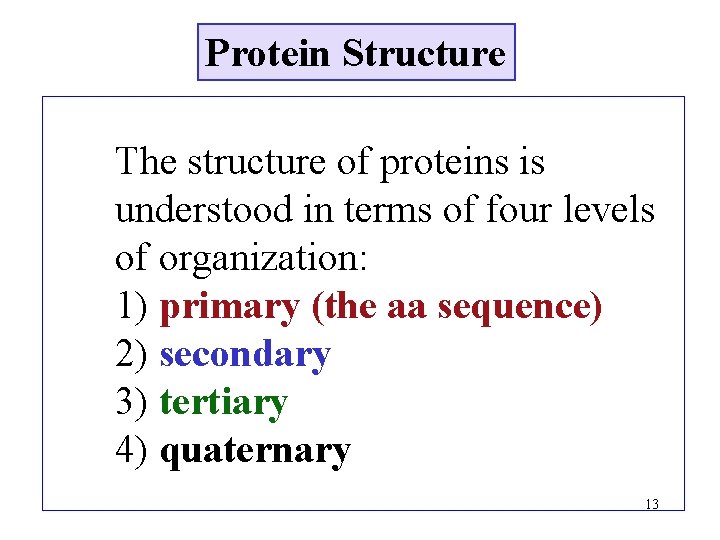 Protein Structure

The structure of proteins is understood in terms of four levels of organization:
1) primary (the aa sequence)
2) secondary
3) tertiary
4) quaternary

13